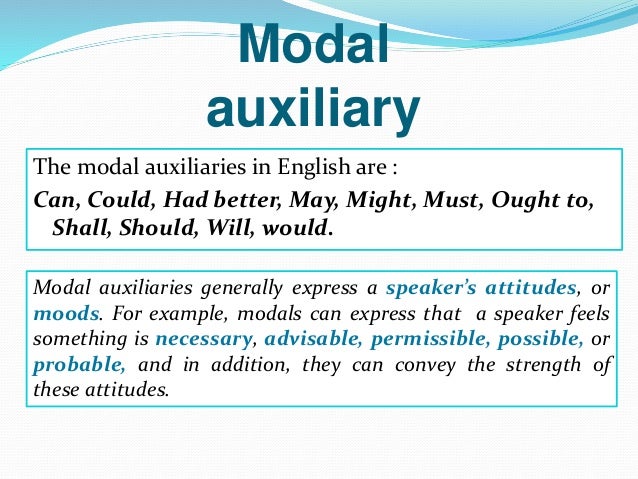 Modal auxiliary

The modal auxiliaries in English are :
Can, Could, Had better, May, Might, Must, Ought to, Shall, Should, Will, would.

Modal auxiliaries generally express a speaker's attitudes, or moods. For example, modals can express that a speaker feels something is necessary, advisable, permissible, possible, or probable, and in addition, they can convey the strength of these attitudes.